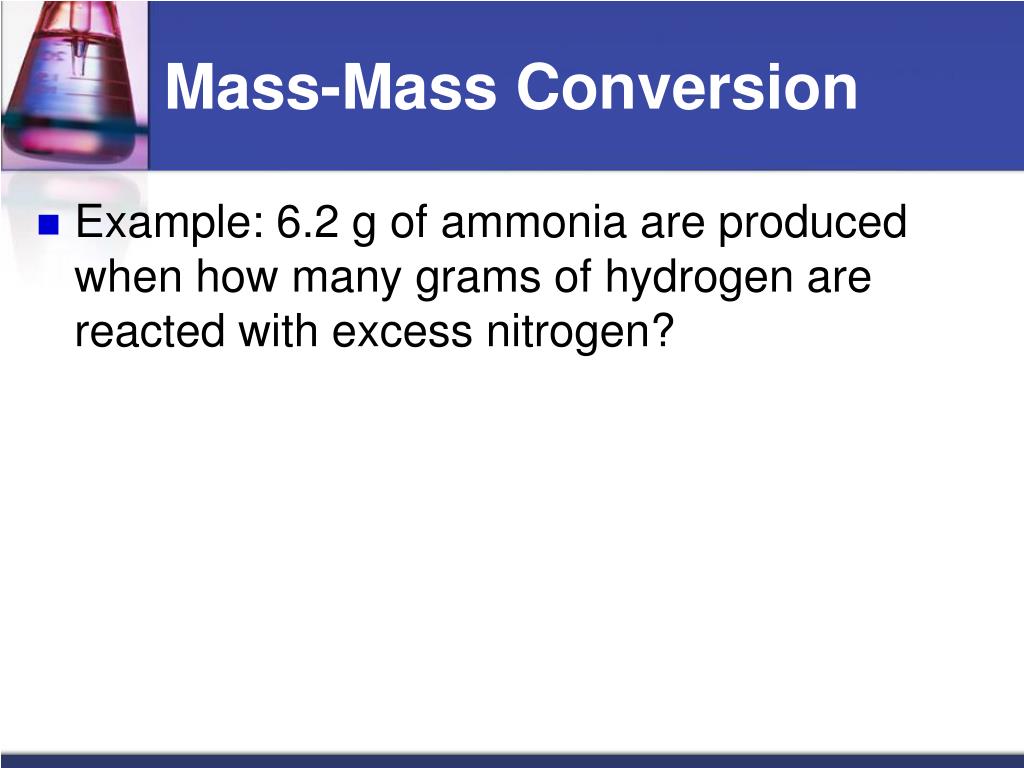 Mass-Mass Conversion

Example: 6.2 g of ammonia are produced when how many grams of hydrogen are reacted with excess nitrogen?